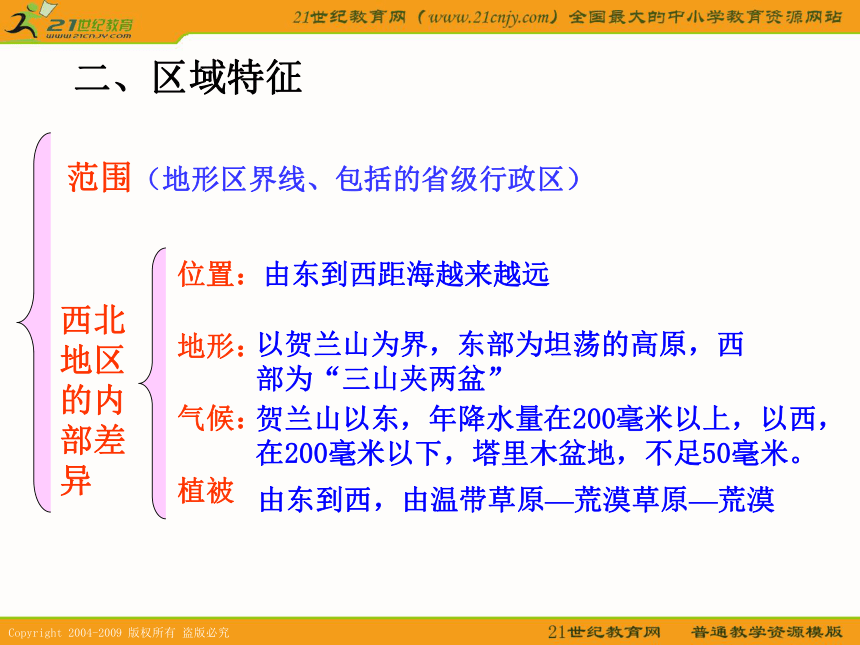 21世纪教育
www.21cnjy.com

21世纪教育网（www.21cnjy.com）全国最大的中小学教育资源网站

二、区域特征

范围（地形区界线、包括的省级行政区）

西北地区的内部差异

位置：由东到西距海越来越远

地形：以贺兰山为界，东部为坦荡的高原，西部为“三山夹两盆”

气候：贺兰山以东，年降水量在200毫米以上，以西，在200毫米以下，塔里木盆地，不足50毫米。

植被 由东到西，由温带草原—荒漠草原—荒漠

Copyright 2004-2009 版权所有 盗版必究

21世纪教育网 普通教学资源模版